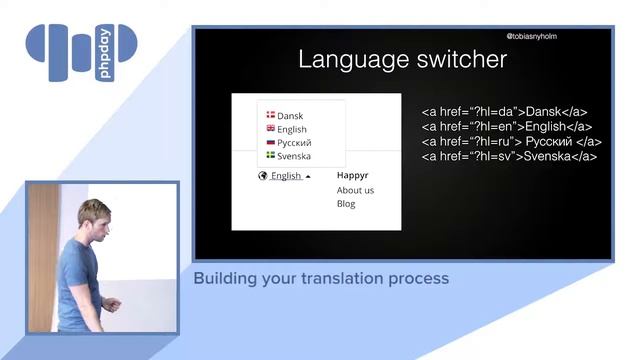 phpday

@tobiasnyholm

Language switcher

Dansk
English
Русский
Svenska

English

Happyr
About us
Blog

<a href="?hl=da">Dansk</a>
<a href="?hl=en">English</a>
<a href="?hl=ru"> Русский </a>
<a href="?hl=sv">Svenska</a>

Building your translation process